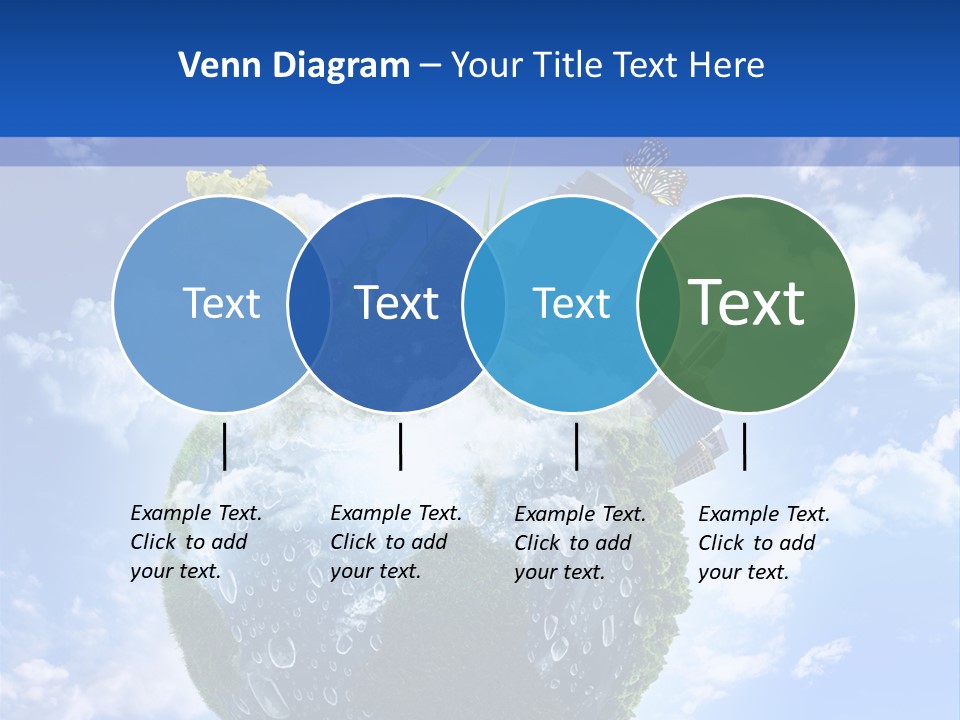 Venn Diagram – Your Title Text Here

Text

Text

Text

Text

Example Text. Click to add your text.

Example Text. Click to add your text.

Example Text. Click to add your text.

Example Text. Click to add your text.